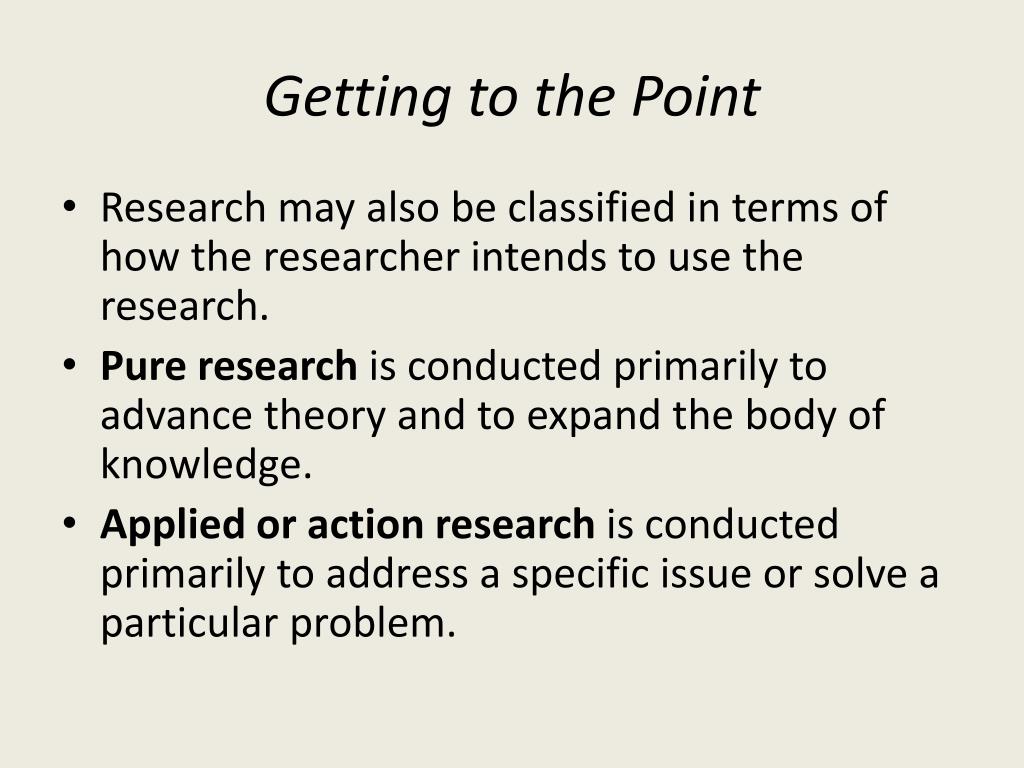 Getting to the Point

• Research may also be classified in terms of how the researcher intends to use the research.
• Pure research is conducted primarily to advance theory and to expand the body of knowledge.
• Applied or action research is conducted primarily to address a specific issue or solve a particular problem.